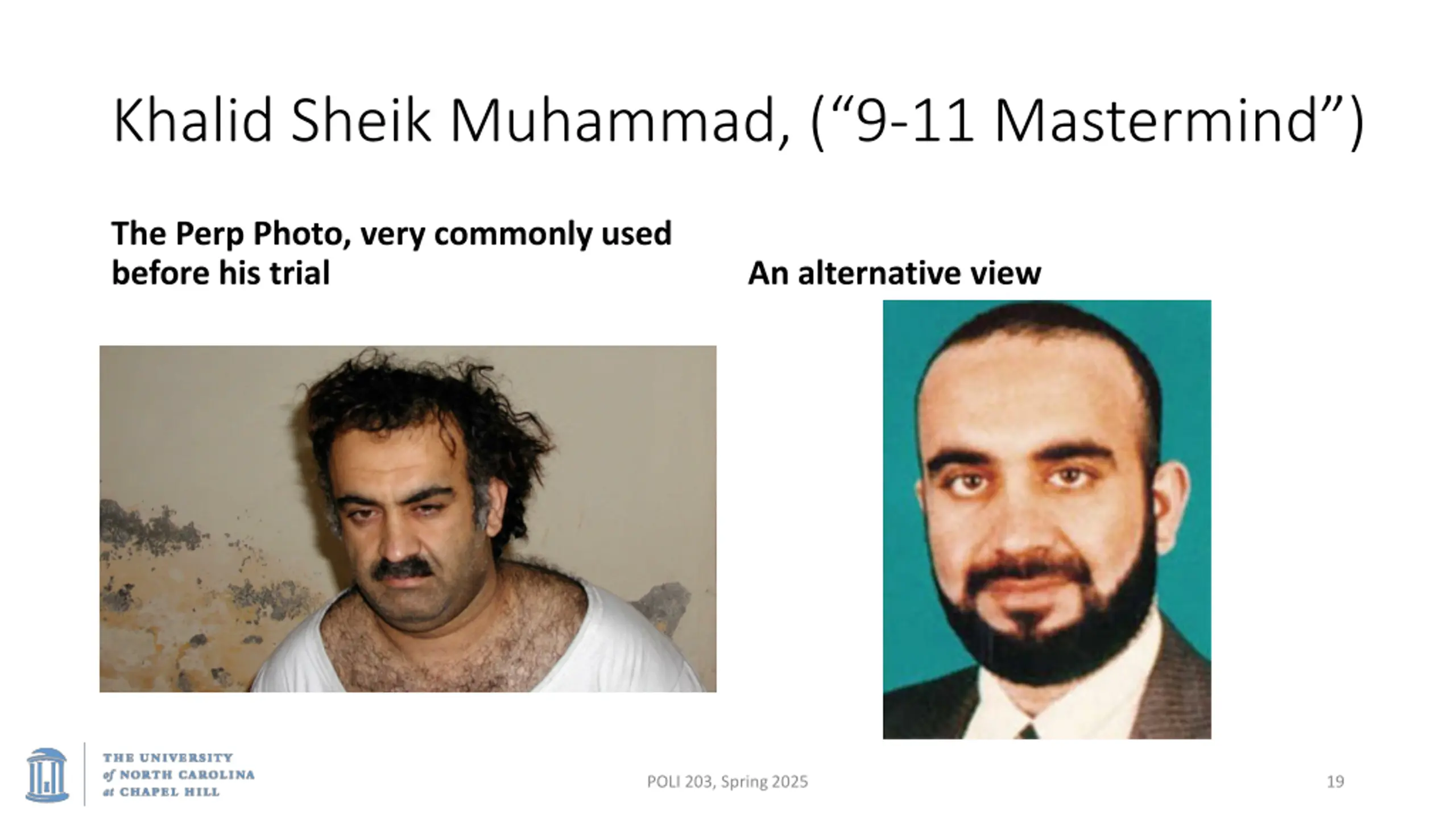 Khalid Sheik Muhammad, (“9-11 Mastermind”)

The Perp Photo, very commonly used before his trial

An alternative view

THE UNIVERSITY of NORTH CAROLINA at CHAPEL HILL

POLI 203, Spring 2025

19